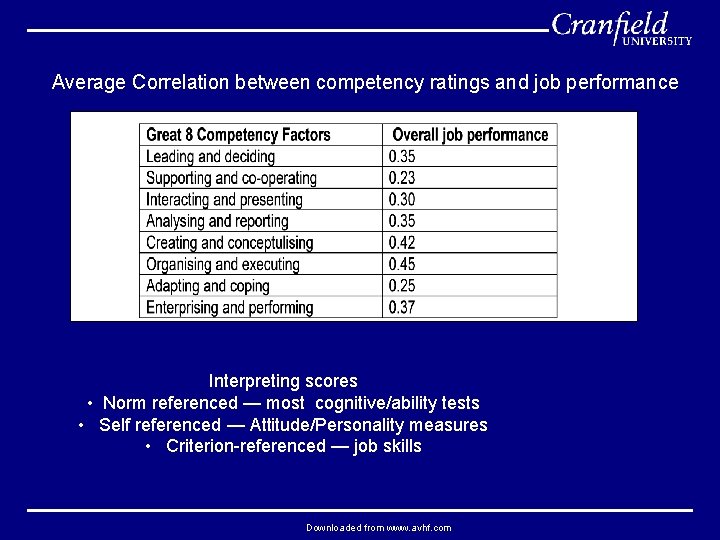 Cranfield UNIVERSITY

Average Correlation between competency ratings and job performance

| Great 8 Competency Factors | Overall job performance |
|---|---|
| Leading and deciding | 0.35 |
| Supporting and co-operating | 0.23 |
| Interacting and presenting | 0.30 |
| Analysing and reporting | 0.35 |
| Creating and conceptulising | 0.42 |
| Organising and executing | 0.45 |
| Adapting and coping | 0.25 |
| Enterprising and performing | 0.37 |

Interpreting scores
• Norm referenced — most cognitive/ability tests
• Self referenced — Attitude/Personality measures
• Criterion-referenced — job skills

Downloaded from www.avhf.com